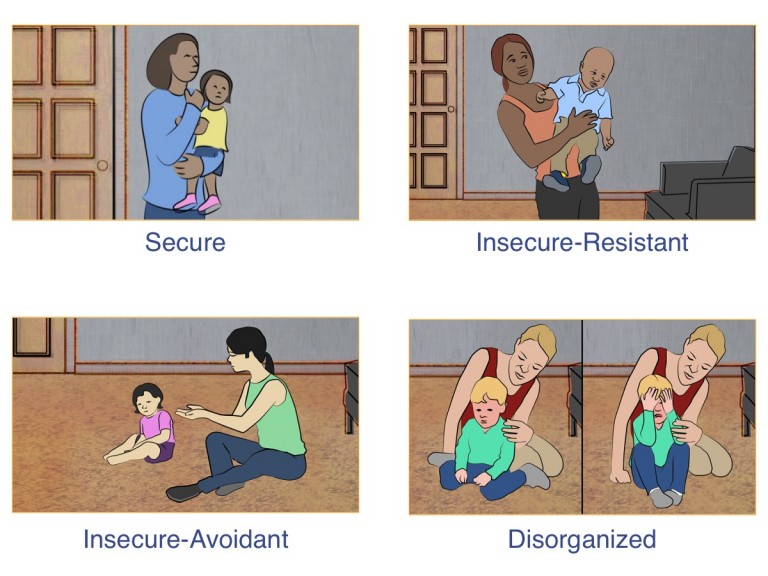 Secure

Insecure-Resistant

Insecure-Avoidant

Disorganized